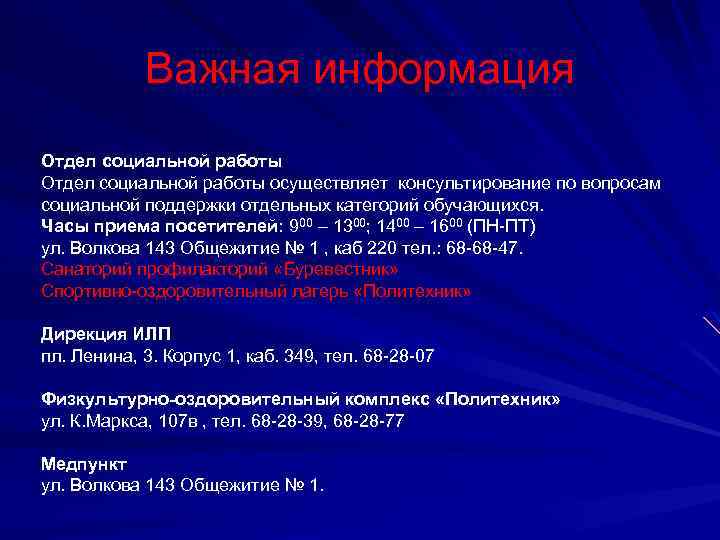 Важная информация

Отдел социальной работы
Отдел социальной работы осуществляет консультирование по вопросам социальной поддержки отдельных категорий обучающихся.
Часы приема посетителей: $9^{00}$ – $13^{00}$; $14^{00}$ – $16^{00}$ (ПН-ПТ)
ул. Волкова 143 Общежитие № 1 , каб 220 тел.: 68-68-47.
Санаторий профилакторий «Буревестник»
Спортивно-оздоровительный лагерь «Политехник»

Дирекция ИЛП
пл. Ленина, 3. Корпус 1, каб. 349, тел. 68-28-07

Физкультурно-оздоровительный комплекс «Политехник»
ул. К.Маркса, 107в , тел. 68-28-39, 68-28-77

Медпункт
ул. Волкова 143 Общежитие № 1.